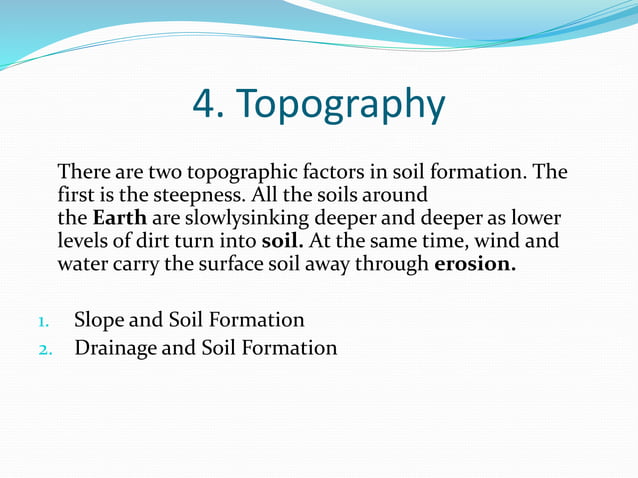 4. Topography

There are two topographic factors in soil formation. The first is the steepness. All the soils around the Earth are slowlysinking deeper and deeper as lower levels of dirt turn into soil. At the same time, wind and water carry the surface soil away through erosion.

1. Slope and Soil Formation
2. Drainage and Soil Formation